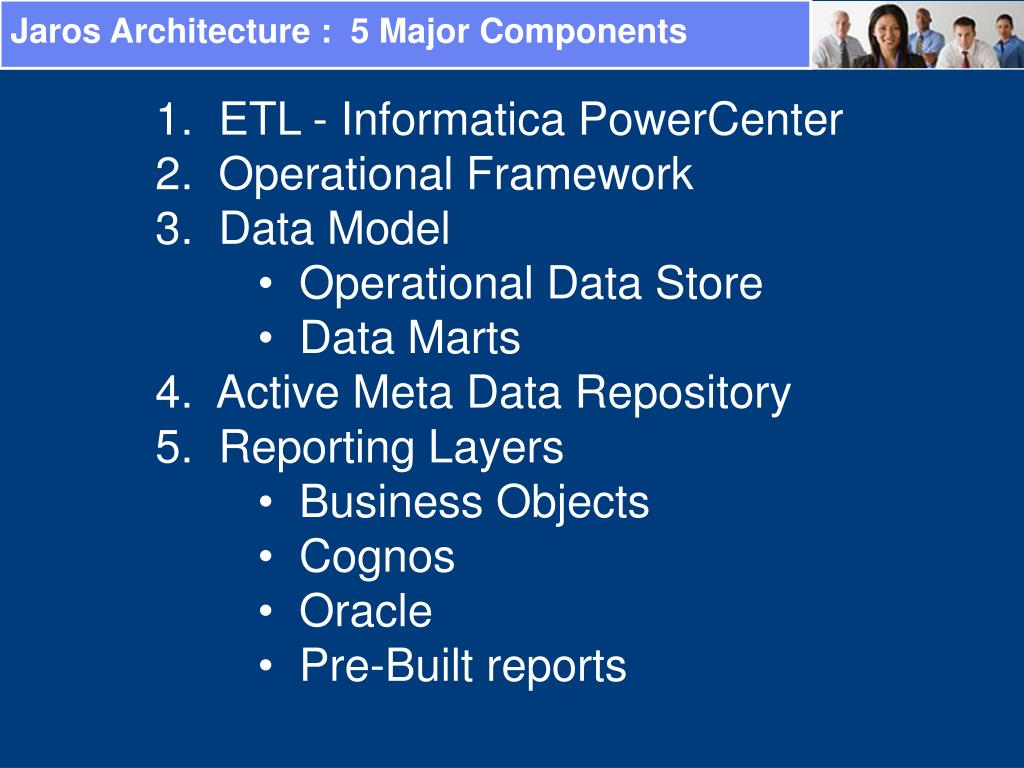 Jaros Architecture : 5 Major Components

1. ETL - Informatica PowerCenter
2. Operational Framework
3. Data Model
• Operational Data Store
• Data Marts
4. Active Meta Data Repository
5. Reporting Layers
• Business Objects
• Cognos
• Oracle
• Pre-Built reports